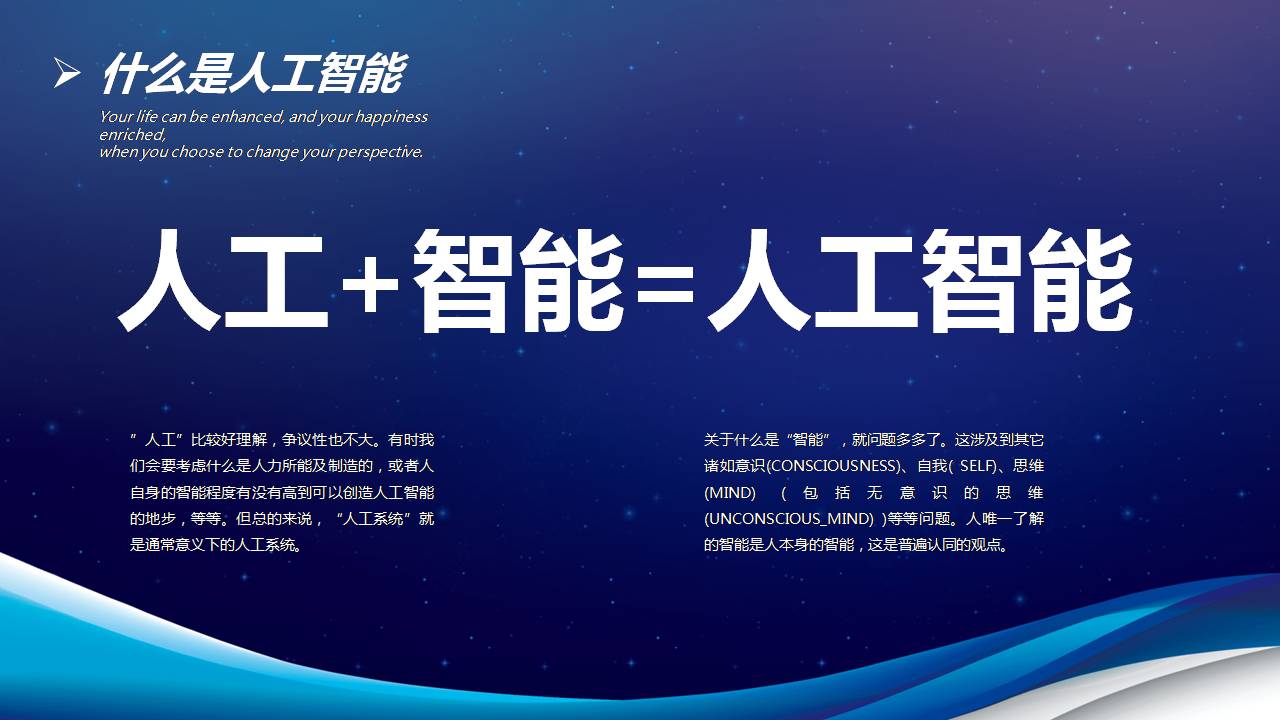 什么是人工智能

Your life can be enhanced, and your happiness enriched,
when you choose to change your perspective.

人工+智能=人工智能

”人工”比较好理解，争议性也不大。有时我们会要考虑什么是人力所能及制造的，或者人自身的智能程度有没有高到可以创造人工智能的地步，等等。但总的来说，“人工系统”就是通常意义下的人工系统。

关于什么是“智能”，就问题多多了。这涉及到其它诸如意识(CONSCIOUSNESS)、自我( SELF)、思维(MIND) （包括无意识的思维(UNCONSCIOUS_MIND) )等等问题。人唯一了解的智能是人本身的智能，这是普遍认同的观点。